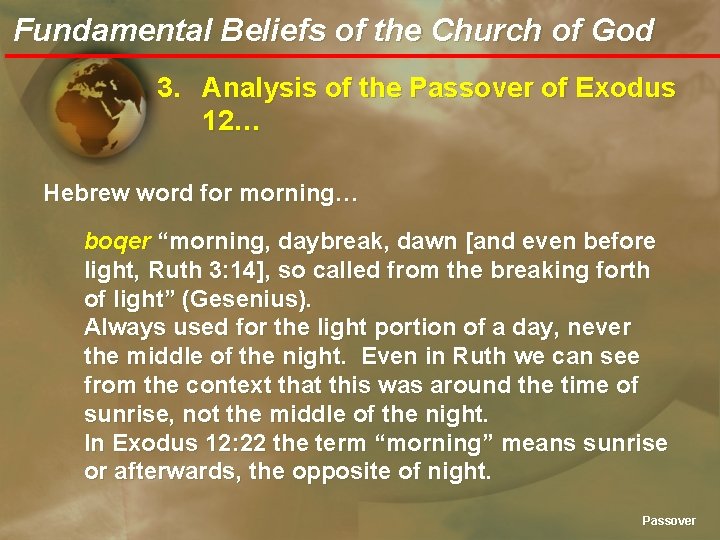 Fundamental Beliefs of the Church of God

3. Analysis of the Passover of Exodus 12…

Hebrew word for morning…

boqer “morning, daybreak, dawn [and even before light, Ruth 3:14], so called from the breaking forth of light” (Gesenius).
Always used for the light portion of a day, never the middle of the night. Even in Ruth we can see from the context that this was around the time of sunrise, not the middle of the night.
In Exodus 12:22 the term “morning” means sunrise or afterwards, the opposite of night.

Passover